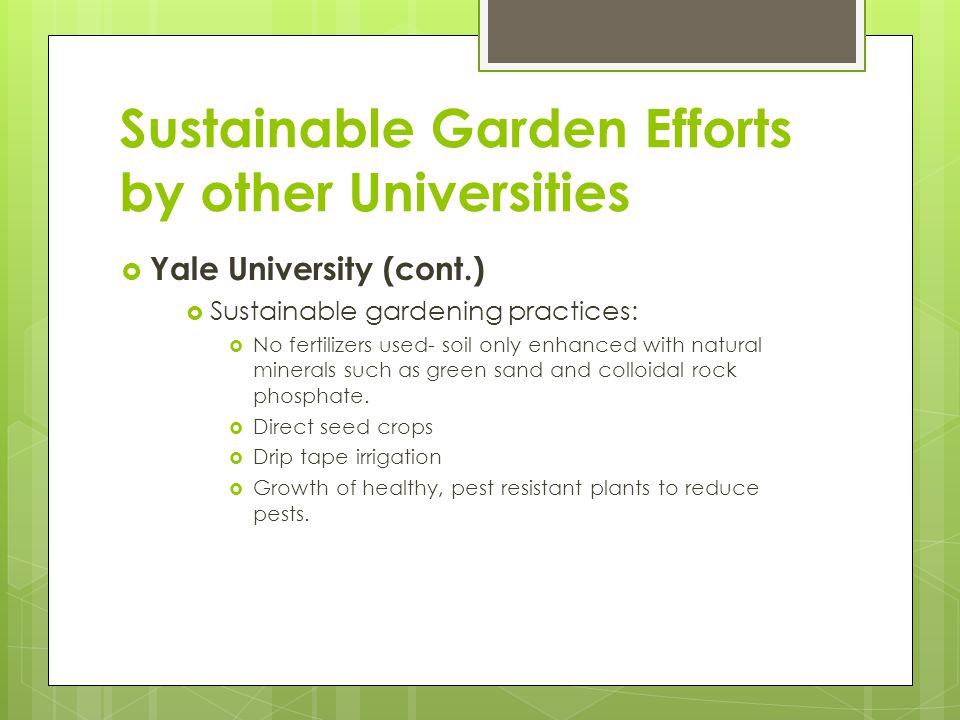 Sustainable Garden Efforts by other Universities

Yale University (cont.)

Sustainable gardening practices:

No fertilizers used- soil only enhanced with natural minerals such as green sand and colloidal rock phosphate.

Direct seed crops

Drip tape irrigation

Growth of healthy, pest resistant plants to reduce pests.